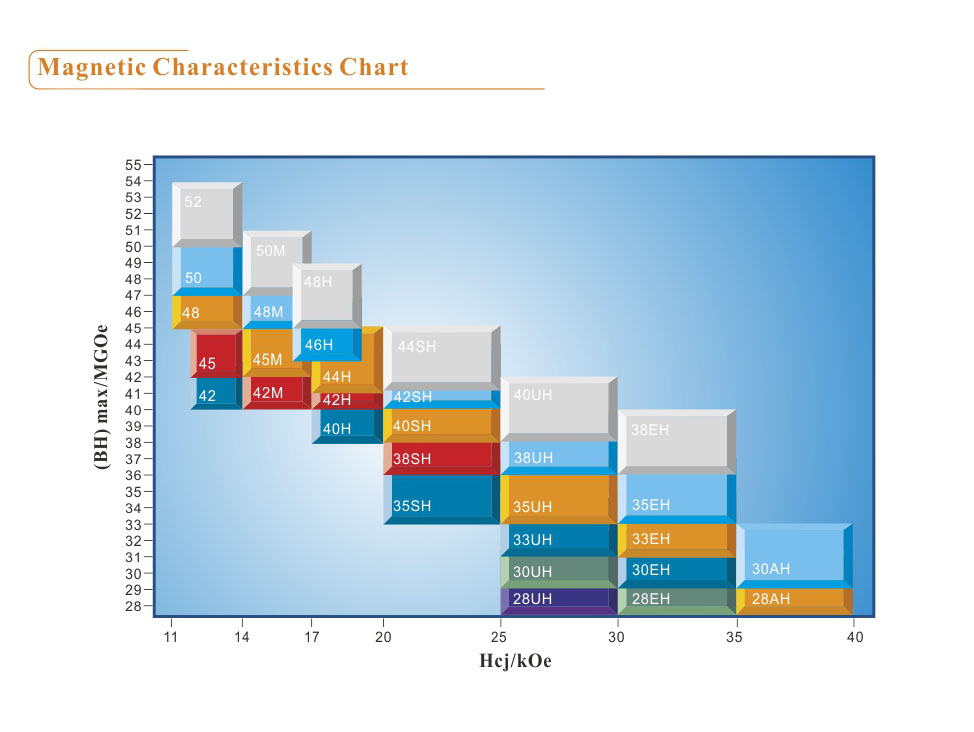 Magnetic Characteristics Chart

(BH) max/MGOe

55
54
53
52
51
50
49
48
47
46
45
44
43
42
41
40
39
38
37
36
35
34
33
32
31
30
29
28

52
50
48
45
42
50M
48M
45M
42M
48H
46H
44H
42H
40H
44SH
42SH
40SH
38SH
35SH
40UH
38UH
35UH
33UH
30UH
28UH
38EH
35EH
33EH
30EH
28EH
30AH
28AH

11 14 17 20 25 30 35 40

Hcj/kOe